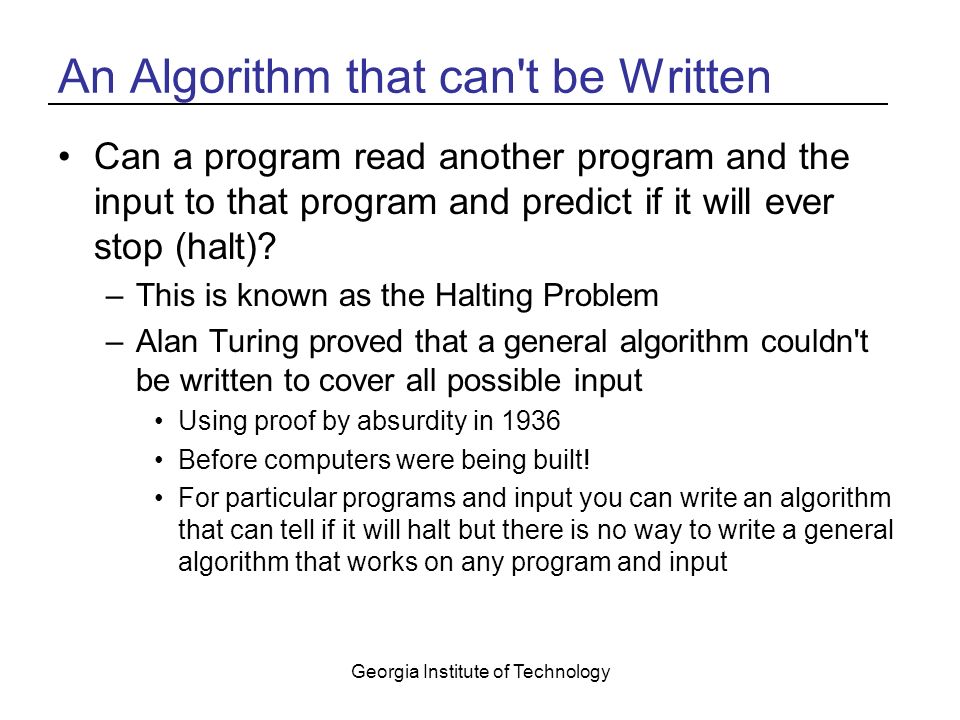 An Algorithm that can't be Written

• Can a program read another program and the input to that program and predict if it will ever stop (halt)?
 – This is known as the Halting Problem
 – Alan Turing proved that a general algorithm couldn't be written to cover all possible input
  • Using proof by absurdity in 1936
  • Before computers were being built!
  • For particular programs and input you can write an algorithm that can tell if it will halt but there is no way to write a general algorithm that works on any program and input

Georgia Institute of Technology